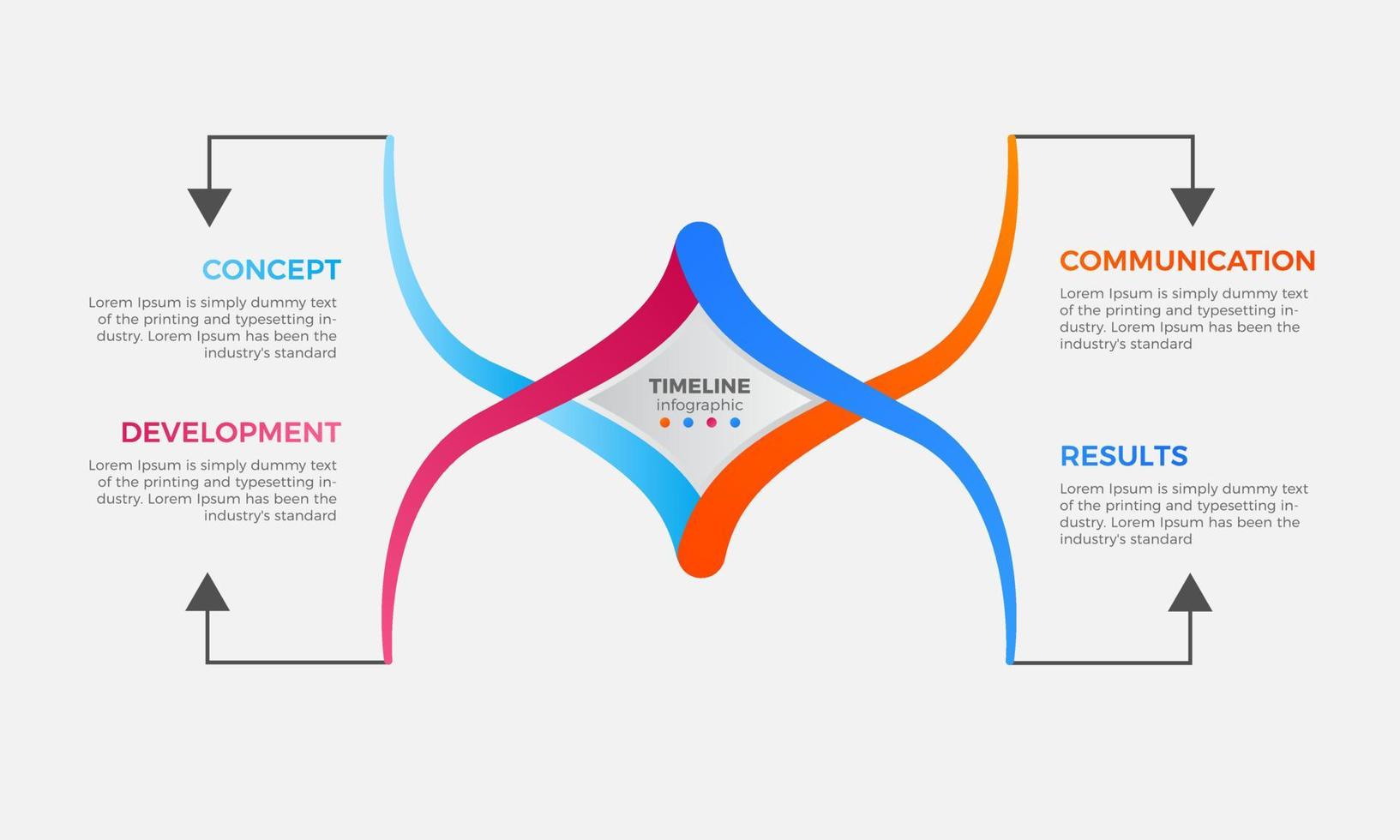 CONCEPT
Lorem Ipsum is simply dummy text of the printing and typesetting industry. Lorem Ipsum has been the industry's standard

DEVELOPMENT
Lorem Ipsum is simply dummy text of the printing and typesetting industry. Lorem Ipsum has been the industry's standard

TIMELINE
infographic

COMMUNICATION
Lorem Ipsum is simply dummy text of the printing and typesetting industry. Lorem Ipsum has been the industry's standard

RESULTS
Lorem Ipsum is simply dummy text of the printing and typesetting industry. Lorem Ipsum has been the industry's standard